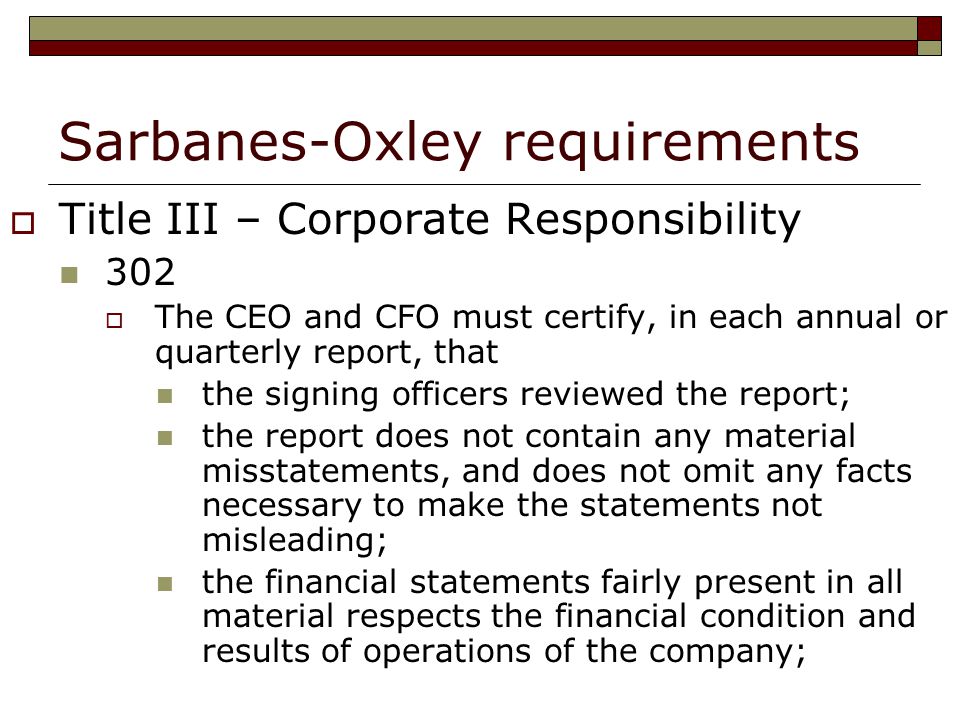 Sarbanes-Oxley requirements

Title III – Corporate Responsibility

302

The CEO and CFO must certify, in each annual or quarterly report, that

the signing officers reviewed the report;

the report does not contain any material misstatements, and does not omit any facts necessary to make the statements not misleading;

the financial statements fairly present in all material respects the financial condition and results of operations of the company;